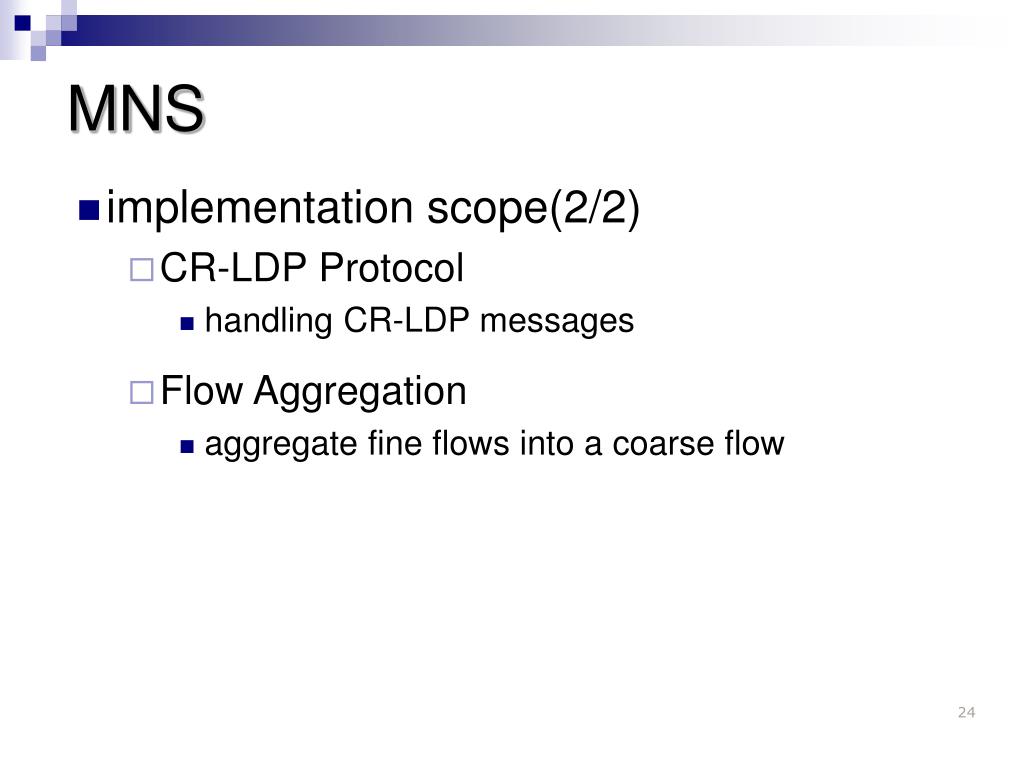 MNS

implementation scope(2/2)

CR-LDP Protocol

handling CR-LDP messages

Flow Aggregation

aggregate fine flows into a coarse flow

24